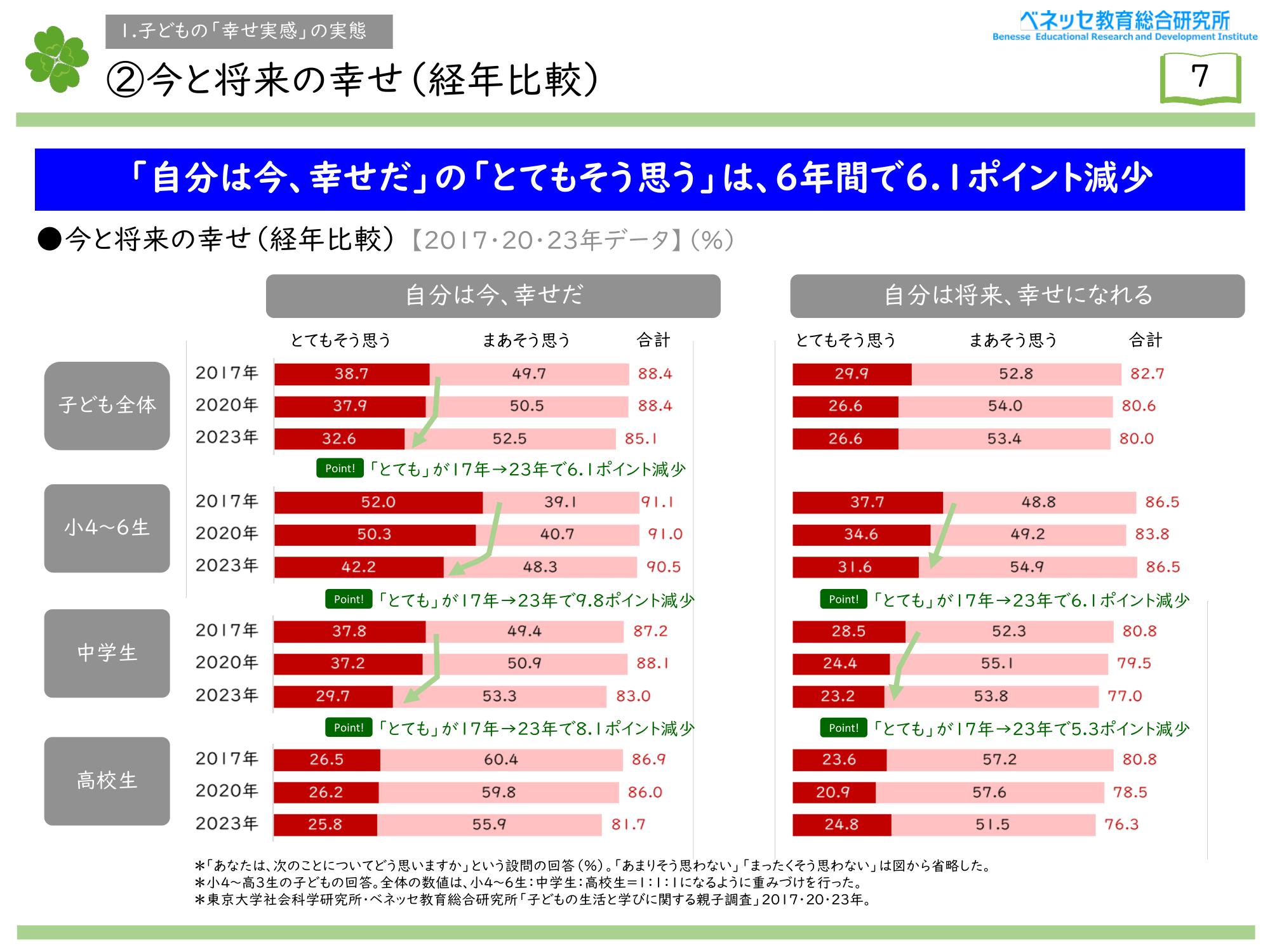 1.子どもの「幸せ実感」の実態

②今と将来の幸せ（経年比較）

ベネッセ教育総合研究所
Benesse Educational Research and Development Institute

7

「自分は今、幸せだ」の「とてもそう思う」は、6年間で6.1ポイント減少

●今と将来の幸せ（経年比較）【2017・20・23年データ】（%）

自分は今、幸せだ

| | | とてもそう思う | まあそう思う | 合計 |
|---|---|---|---|---|
| 子ども全体 | 2017年 | 38.7 | 49.7 | 88.4 |
| | 2020年 | 37.9 | 50.5 | 88.4 |
| | 2023年 | 32.6 | 52.5 | 85.1 |
| 小4〜6生 | 2017年 | 52.0 | 39.1 | 91.1 |
| | 2020年 | 50.3 | 40.7 | 91.0 |
| | 2023年 | 42.2 | 48.3 | 90.5 |
| 中学生 | 2017年 | 37.8 | 49.4 | 87.2 |
| | 2020年 | 37.2 | 50.9 | 88.1 |
| | 2023年 | 29.7 | 53.3 | 83.0 |
| 高校生 | 2017年 | 26.5 | 60.4 | 86.9 |
| | 2020年 | 26.2 | 59.8 | 86.0 |
| | 2023年 | 25.8 | 55.9 | 81.7 |

Point! 「とても」が17年→23年で6.1ポイント減少
Point! 「とても」が17年→23年で9.8ポイント減少
Point! 「とても」が17年→23年で8.1ポイント減少

自分は将来、幸せになれる

| | | とてもそう思う | まあそう思う | 合計 |
|---|---|---|---|---|
| 子ども全体 | 2017年 | 29.9 | 52.8 | 82.7 |
| | 2020年 | 26.6 | 54.0 | 80.6 |
| | 2023年 | 26.6 | 53.4 | 80.0 |
| 小4〜6生 | 2017年 | 37.7 | 48.8 | 86.5 |
| | 2020年 | 34.6 | 49.2 | 83.8 |
| | 2023年 | 31.6 | 54.9 | 86.5 |
| 中学生 | 2017年 | 28.5 | 52.3 | 80.8 |
| | 2020年 | 24.4 | 55.1 | 79.5 |
| | 2023年 | 23.2 | 53.8 | 77.0 |
| 高校生 | 2017年 | 23.6 | 57.2 | 80.8 |
| | 2020年 | 20.9 | 57.6 | 78.5 |
| | 2023年 | 24.8 | 51.5 | 76.3 |

Point! 「とても」が17年→23年で6.1ポイント減少
Point! 「とても」が17年→23年で5.3ポイント減少

＊「あなたは、次のことについてどう思いますか」という設問の回答（%）。「あまりそう思わない」「まったくそう思わない」は図から省略した。
＊小4〜高3生の子どもの回答。全体の数値は、小4〜6生：中学生：高校生＝1：1：1になるように重みづけを行った。
＊東京大学社会科学研究所・ベネッセ教育総合研究所「子どもの生活と学びに関する親子調査」2017・20・23年。